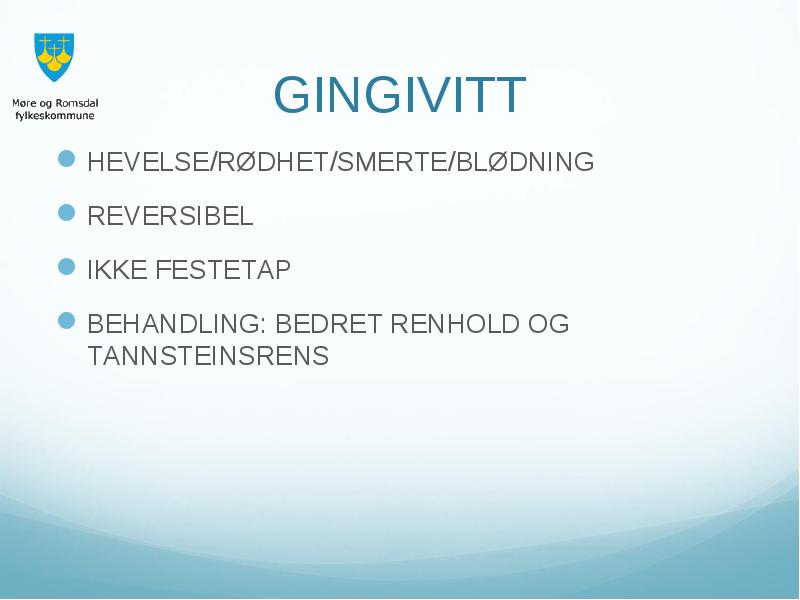 Møre og Romsdal fylkeskommune

GINGIVITT

HEVELSE/RØDHET/SMERTE/BLØDNING

REVERSIBEL

IKKE FESTETAP

BEHANDLING: BEDRET RENHOLD OG TANNSTEINSRENS